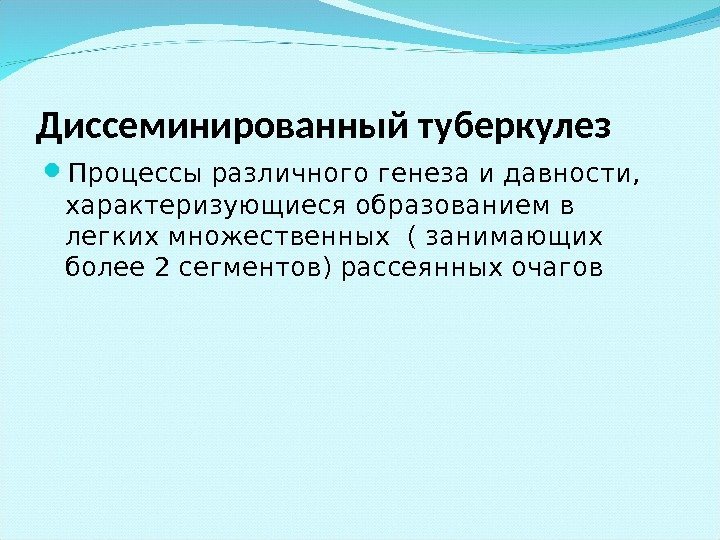 Диссеминированный туберкулез

Процессы различного генеза и давности, характеризующиеся образованием в легких множественных ( занимающих более 2 сегментов) рассеянных очагов